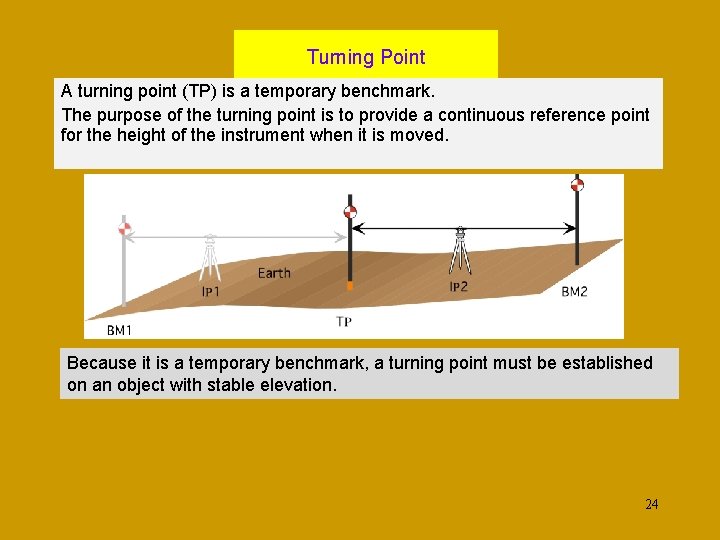 Turning Point

A turning point (TP) is a temporary benchmark.

The purpose of the turning point is to provide a continuous reference point for the height of the instrument when it is moved.

Earth

IP1

IP2

BM1

TP

BM2

Because it is a temporary benchmark, a turning point must be established on an object with stable elevation.

24